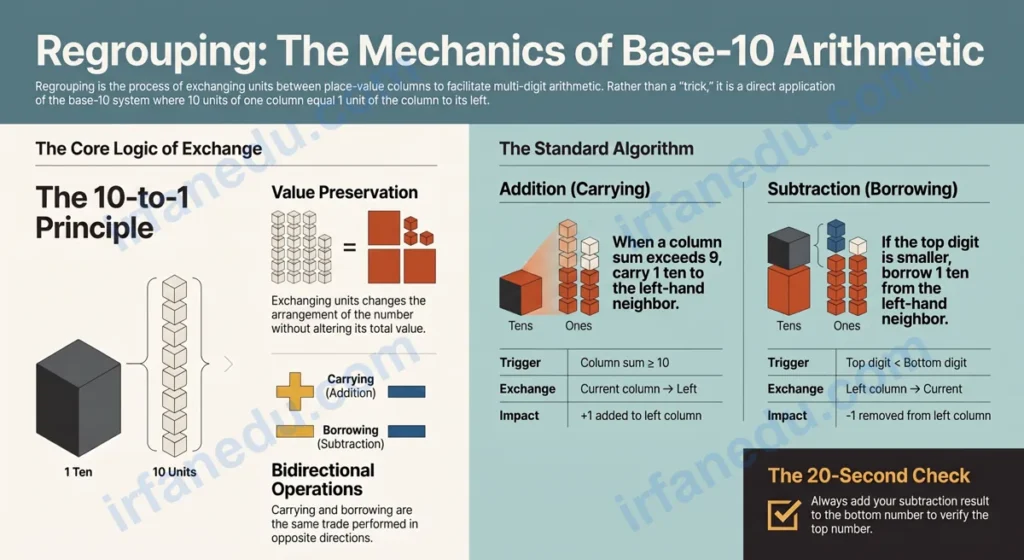 Regrouping: The Mechanics of Base-10 Arithmetic

Regrouping is the process of exchanging units between place-value columns to facilitate multi-digit arithmetic. Rather than a "trick," it is a direct application of the base-10 system where 10 units of one column equal 1 unit of the column to its left.

The Core Logic of Exchange

The 10-to-1 Principle

1 Ten

10 Units

Value Preservation

=

Exchanging units changes the arrangement of the number without altering its total value.

Carrying (Addition)

Borrowing (Subtraction)

Bidirectional Operations

Carrying and borrowing are the same trade performed in opposite directions.

The Standard Algorithm

Addition (Carrying)

Tens

Ones

When a column sum exceeds 9, carry 1 ten to the left-hand neighbor.

| Trigger | Column sum ≥ 10 |
|---|---|
| Exchange | Current column → Left |
| Impact | +1 added to left column |

Subtraction (Borrowing)

Tens

Ones

If the top digit is smaller, borrow 1 ten from the left-hand neighbor.

| Trigger | Top digit < Bottom digit |
|---|---|
| Exchange | Left column → Current |
| Impact | -1 removed from left column |

The 20-Second Check

Always add your subtraction result to the bottom number to verify the top number.

irfanedu.com